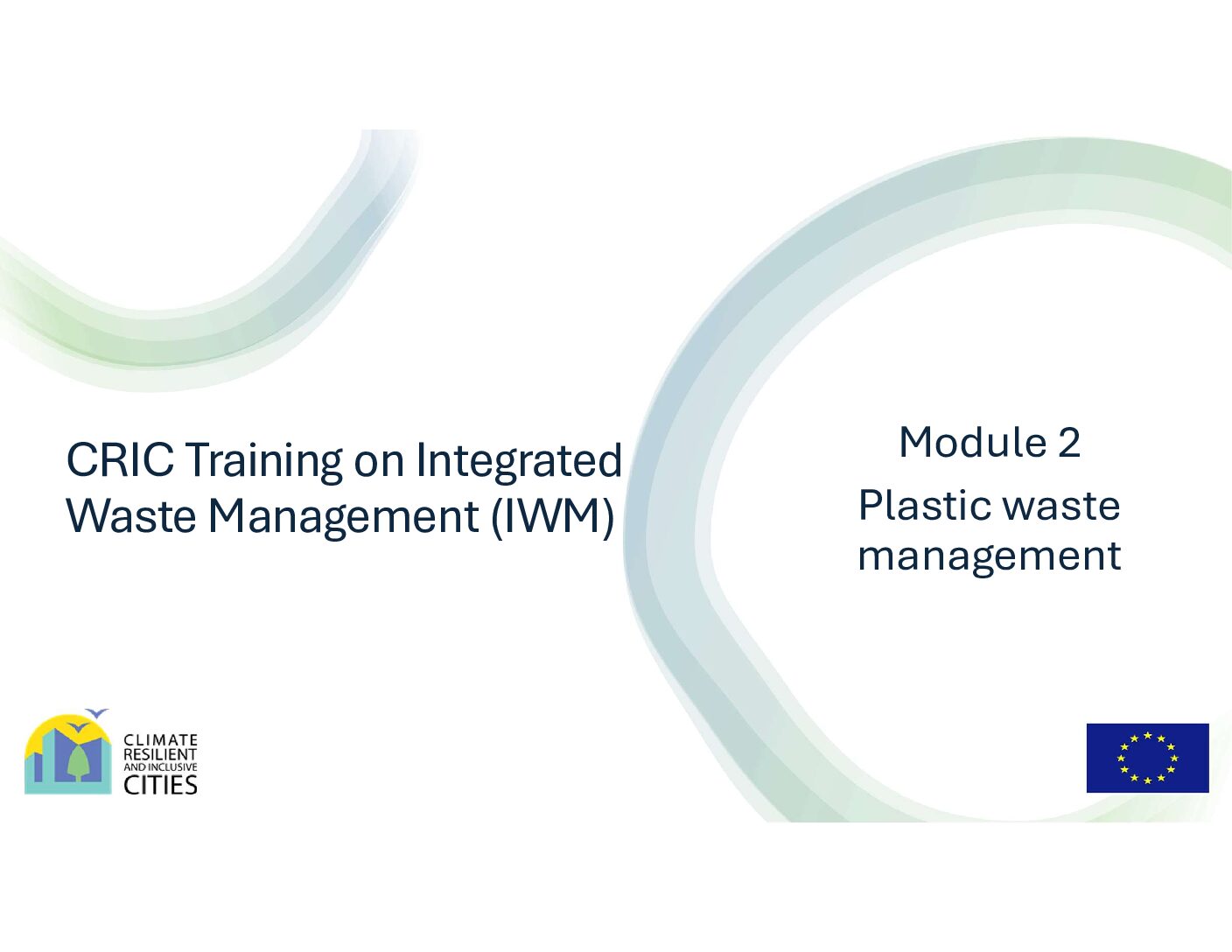 CRIC Training on Integrated Waste Management (IWM)

Module 2

Plastic waste management

CLIMATE RESILIENT AND INCLUSIVE CITIES